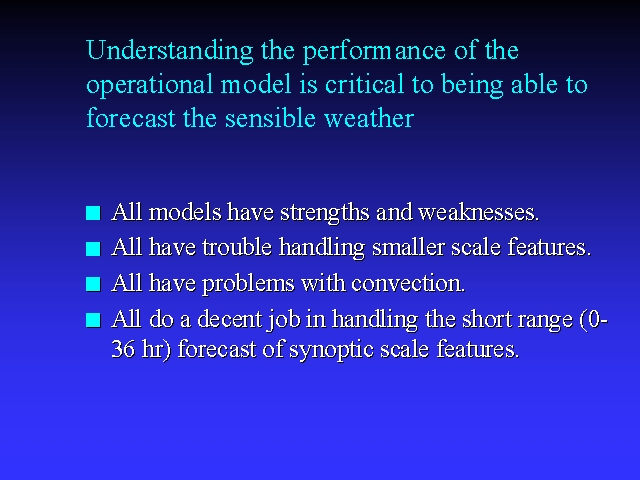 Understanding the performance of the operational model is critical to being able to forecast the sensible weather

- All models have strengths and weaknesses.
- All have trouble handling smaller scale features.
- All have problems with convection.
- All do a decent job in handling the short range (0-36 hr) forecast of synoptic scale features.